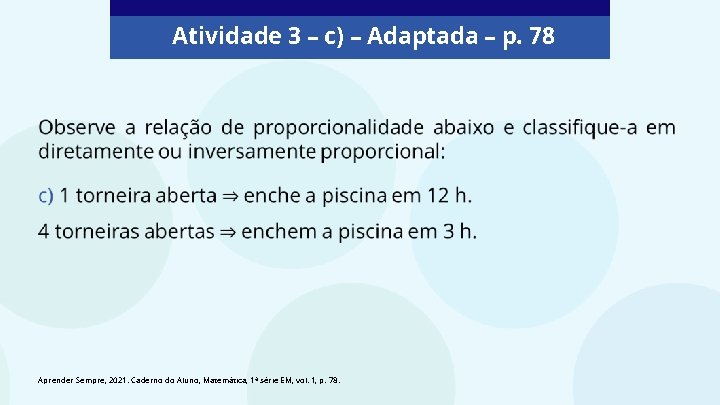 Atividade 3 – c) – Adaptada – p. 78

Observe a relação de proporcionalidade abaixo e classifique-a em diretamente ou inversamente proporcional:

c) 1 torneira aberta ⇒ enche a piscina em 12 h.

4 torneiras abertas ⇒ enchem a piscina em 3 h.

Aprender Sempre, 2021. Caderno do Aluno, Matemática, 1ª série EM, vol. 1, p. 78.